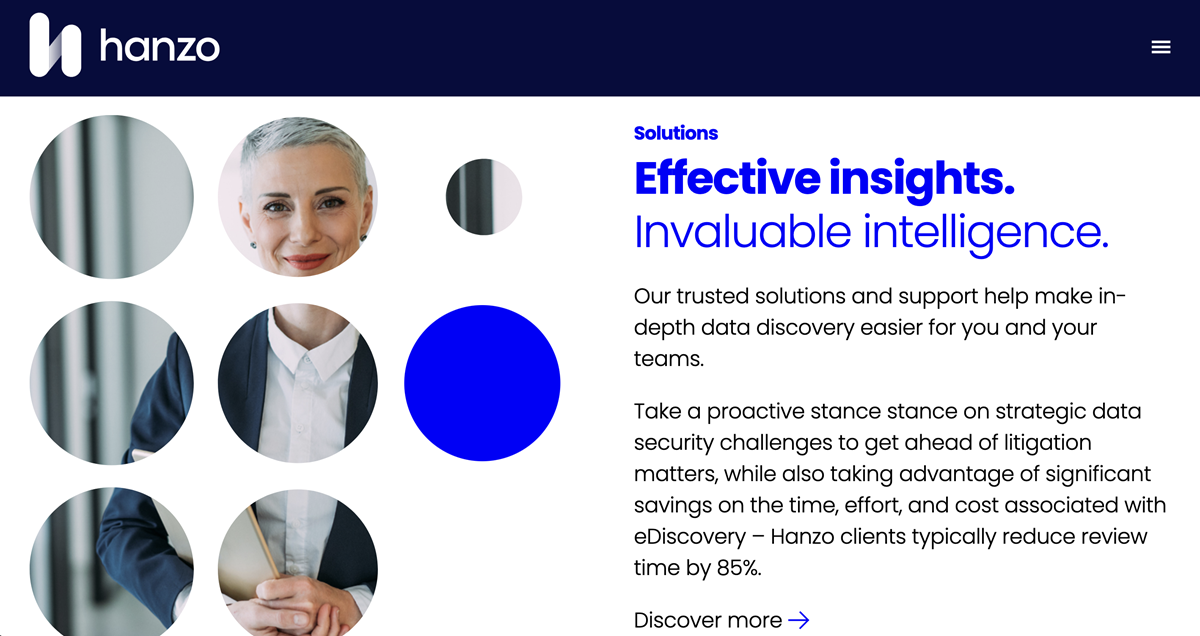 hanzo

Solutions

Effective insights.
Invaluable intelligence.

Our trusted solutions and support help make in-depth data discovery easier for you and your teams.

Take a proactive stance stance on strategic data security challenges to get ahead of litigation matters, while also taking advantage of significant savings on the time, effort, and cost associated with eDiscovery – Hanzo clients typically reduce review time by 85%.

Discover more →